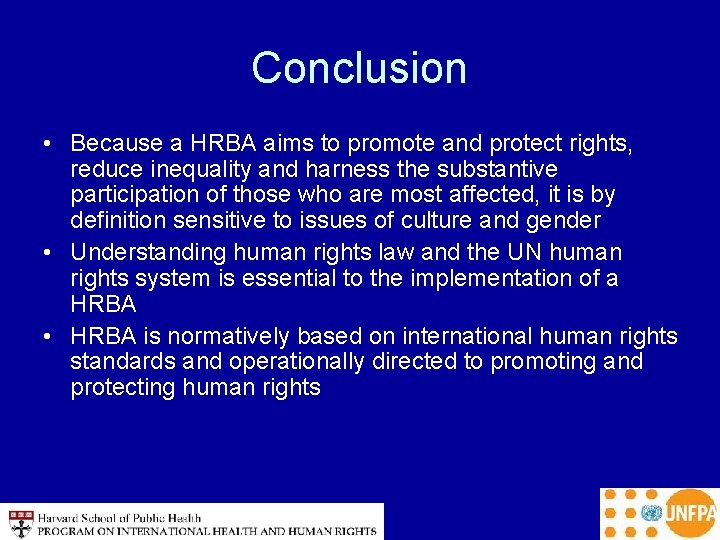 Conclusion

• Because a HRBA aims to promote and protect rights, reduce inequality and harness the substantive participation of those who are most affected, it is by definition sensitive to issues of culture and gender
• Understanding human rights law and the UN human rights system is essential to the implementation of a HRBA
• HRBA is normatively based on international human rights standards and operationally directed to promoting and protecting human rights

Harvard School of Public Health
PROGRAM ON INTERNATIONAL HEALTH AND HUMAN RIGHTS

UNFPA